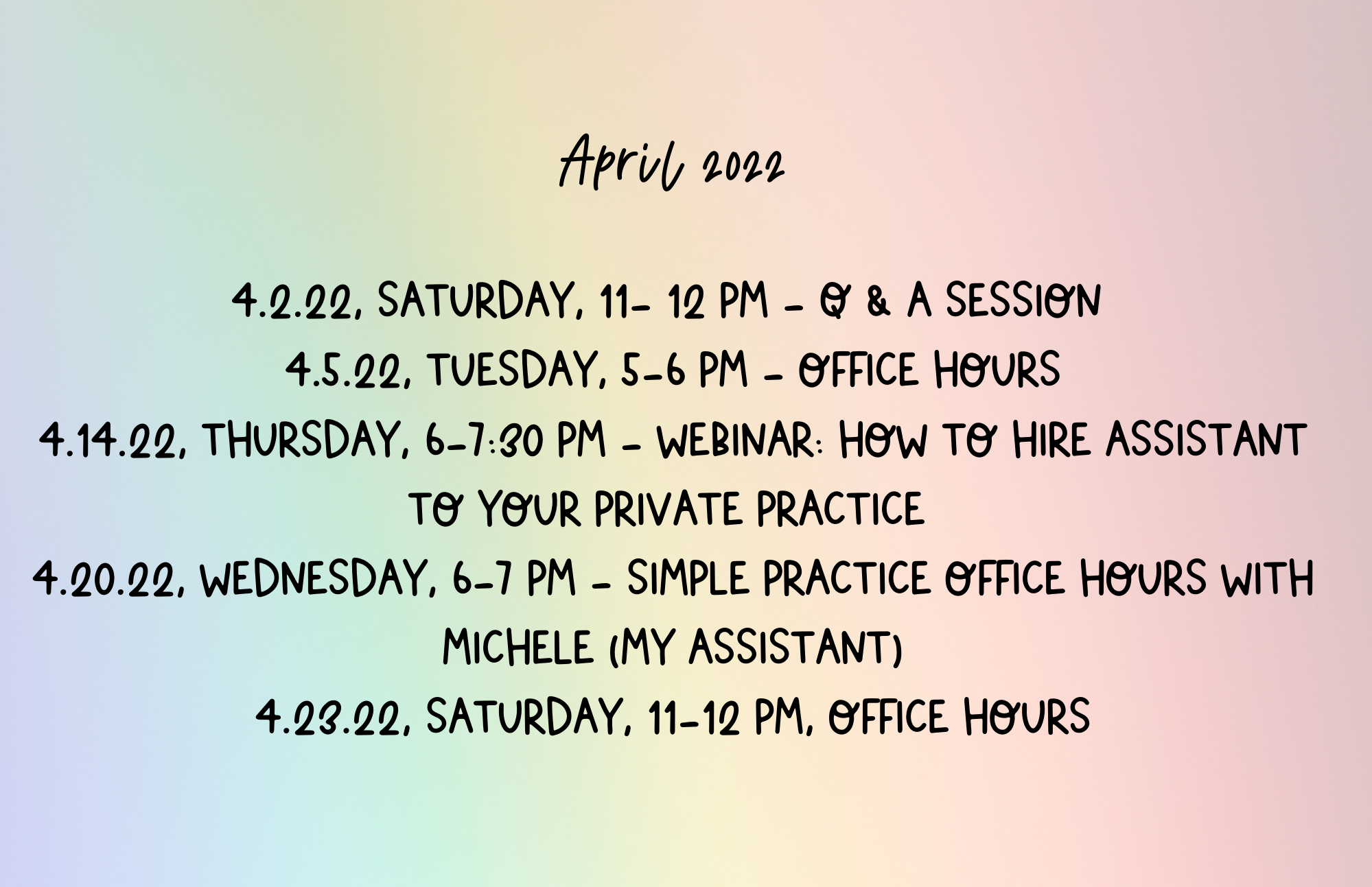 April 2022

4.2.22, SATURDAY, 11- 12 PM - Q & A SESSION
4.5.22, TUESDAY, 5-6 PM - OFFICE HOURS
4.14.22, THURSDAY, 6-7:30 PM - WEBINAR: HOW TO HIRE ASSISTANT TO YOUR PRIVATE PRACTICE
4.20.22, WEDNESDAY, 6-7 PM - SIMPLE PRACTICE OFFICE HOURS WITH MICHELE (MY ASSISTANT)
4.23.22, SATURDAY, 11-12 PM, OFFICE HOURS